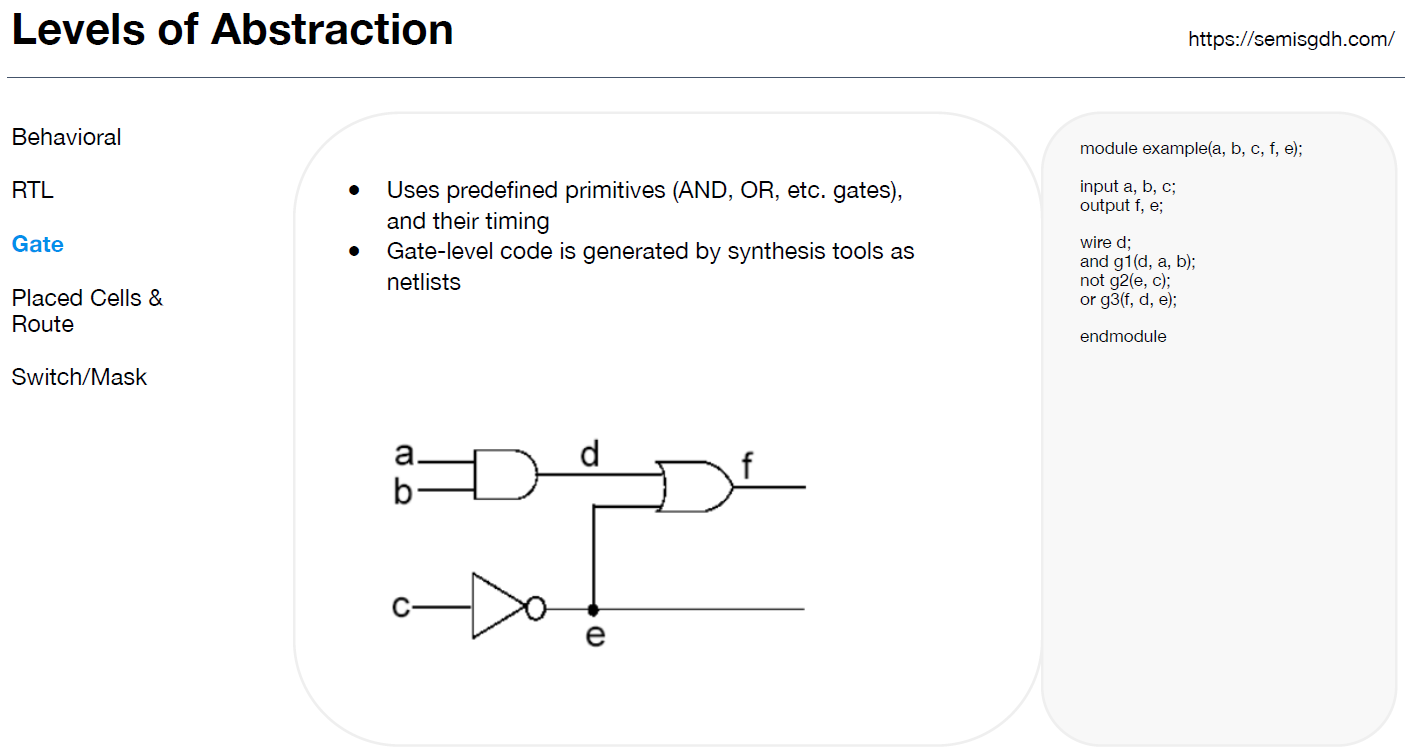 Levels of Abstraction

https://semisgdh.com/

Behavioral

RTL

Gate

Placed Cells & Route

Switch/Mask

- Uses predefined primitives (AND, OR, etc. gates), and their timing
- Gate-level code is generated by synthesis tools as netlists

a
b
d
f
c
e

module example(a, b, c, f, e);

input a, b, c;
output f, e;

wire d;
and g1(d, a, b);
not g2(e, c);
or g3(f, d, e);

endmodule